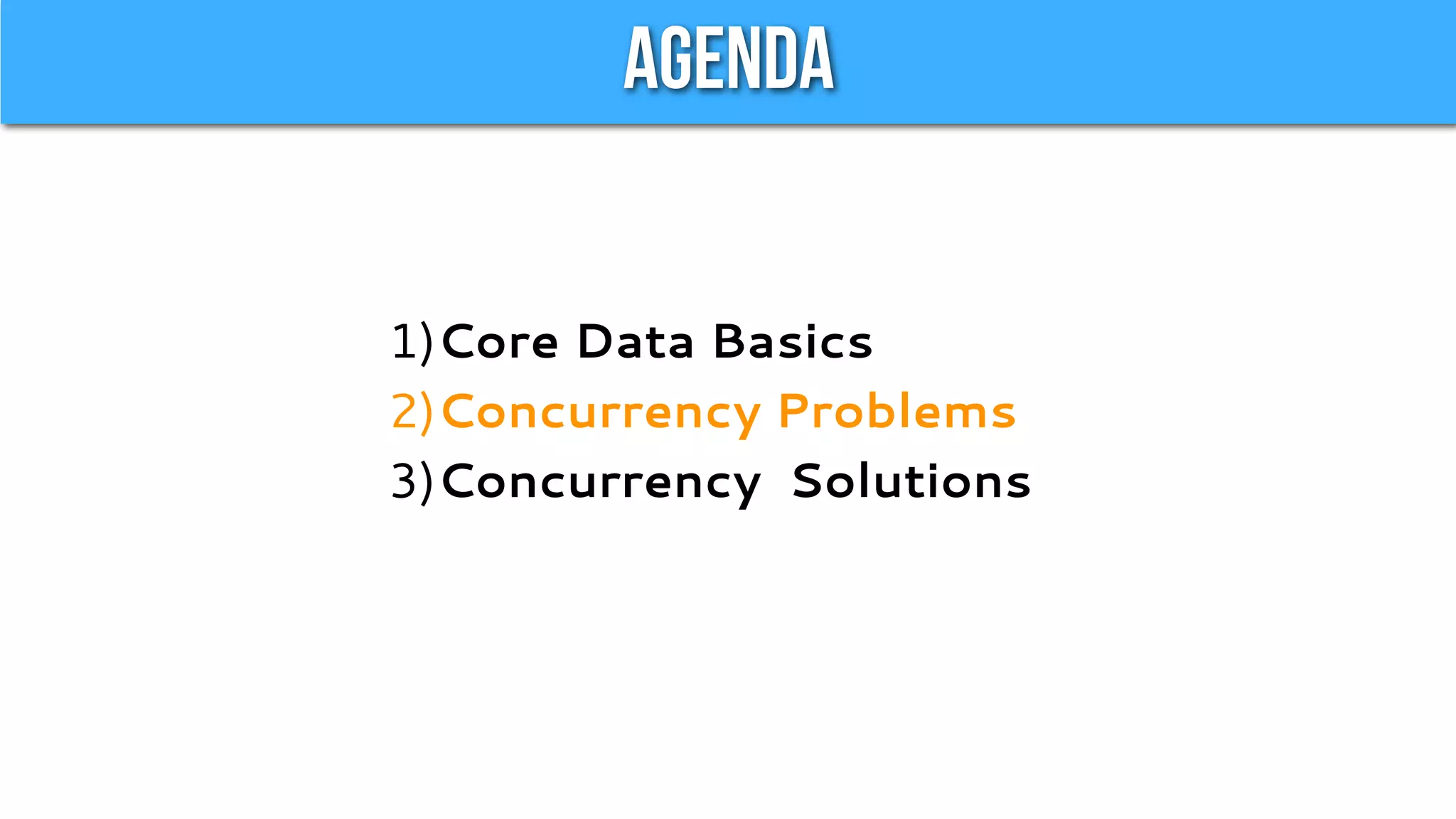 AGENDA

1) Core Data Basics
2) Concurrency Problems
3) Concurrency Solutions